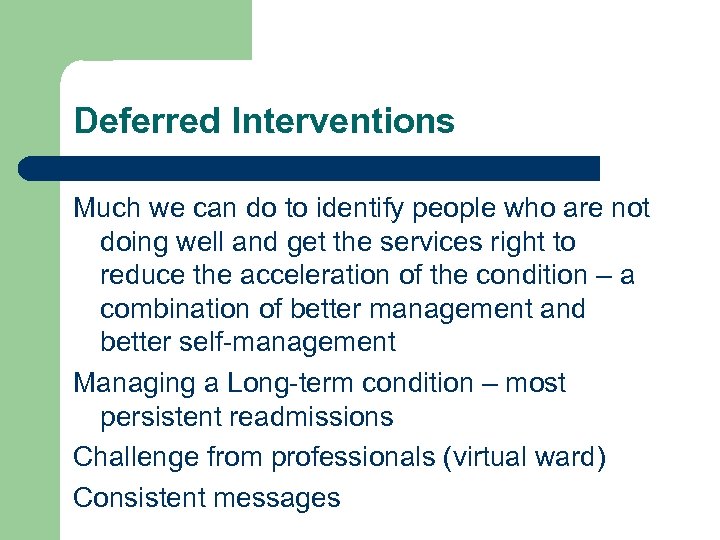 Deferred Interventions

Much we can do to identify people who are not doing well and get the services right to reduce the acceleration of the condition – a combination of better management and better self-management

Managing a Long-term condition – most persistent readmissions

Challenge from professionals (virtual ward)

Consistent messages